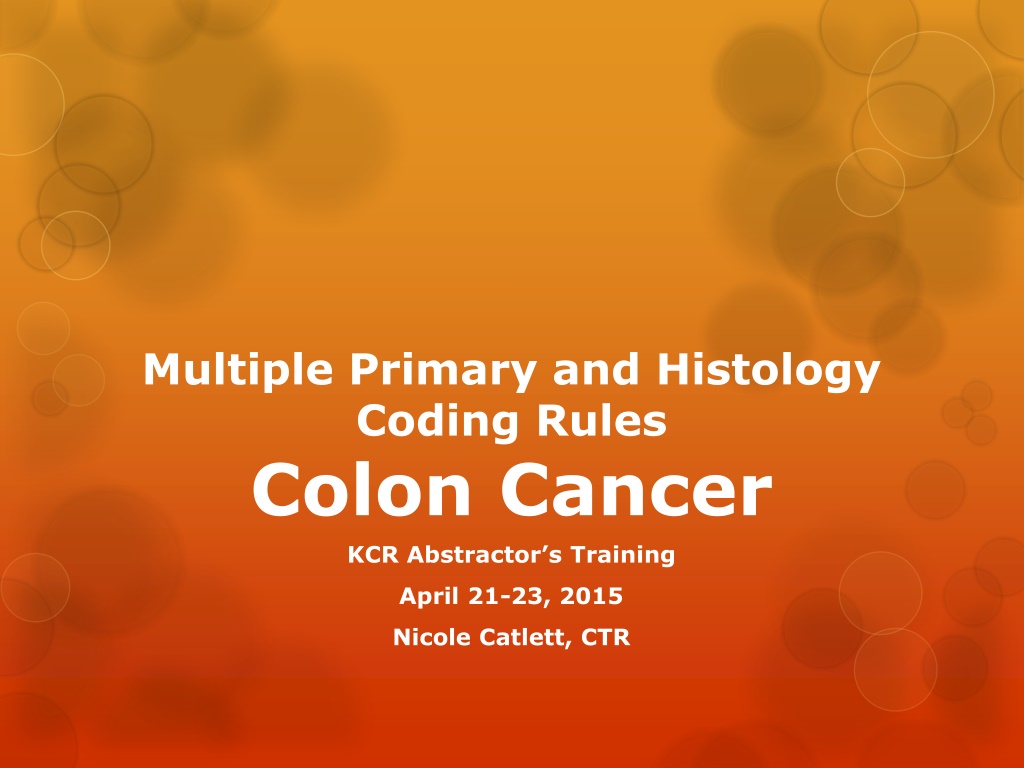 Multiple Primary and Histology Coding Rules

Colon Cancer

KCR Abstractor’s Training

April 21-23, 2015

Nicole Catlett, CTR